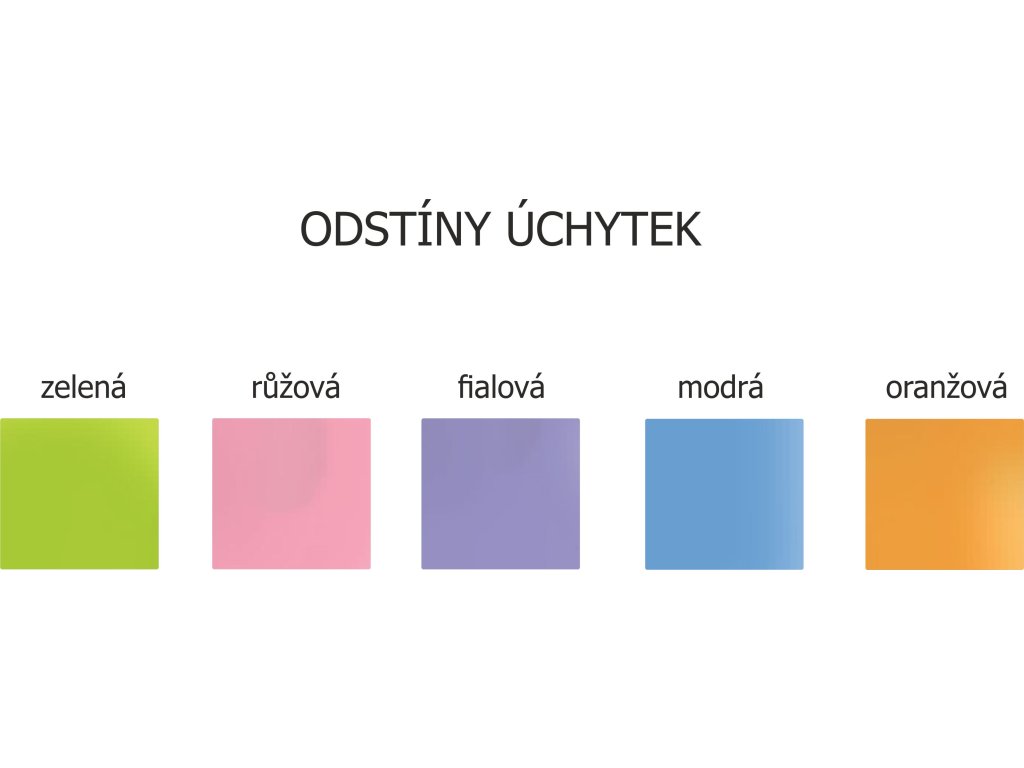 ODSTÍNY ÚCHYTEK

zelená růžová fialová modrá oranžová